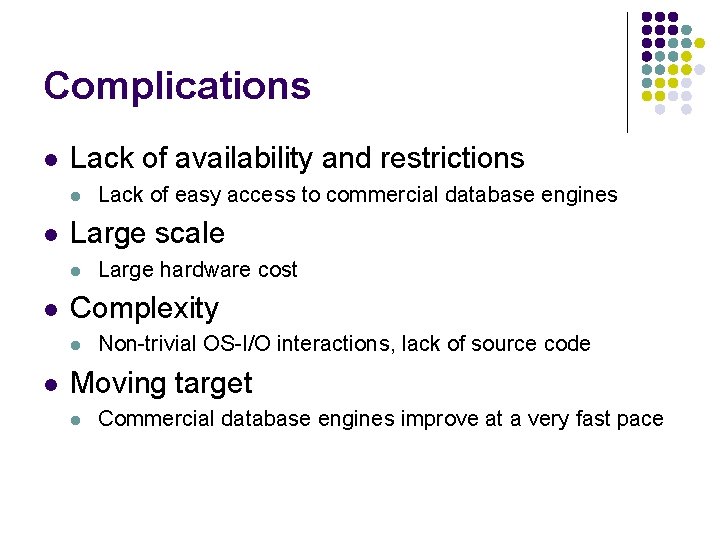 Complications

- Lack of availability and restrictions
  - Lack of easy access to commercial database engines
- Large scale
  - Large hardware cost
- Complexity
  - Non-trivial OS-I/O interactions, lack of source code
- Moving target
  - Commercial database engines improve at a very fast pace